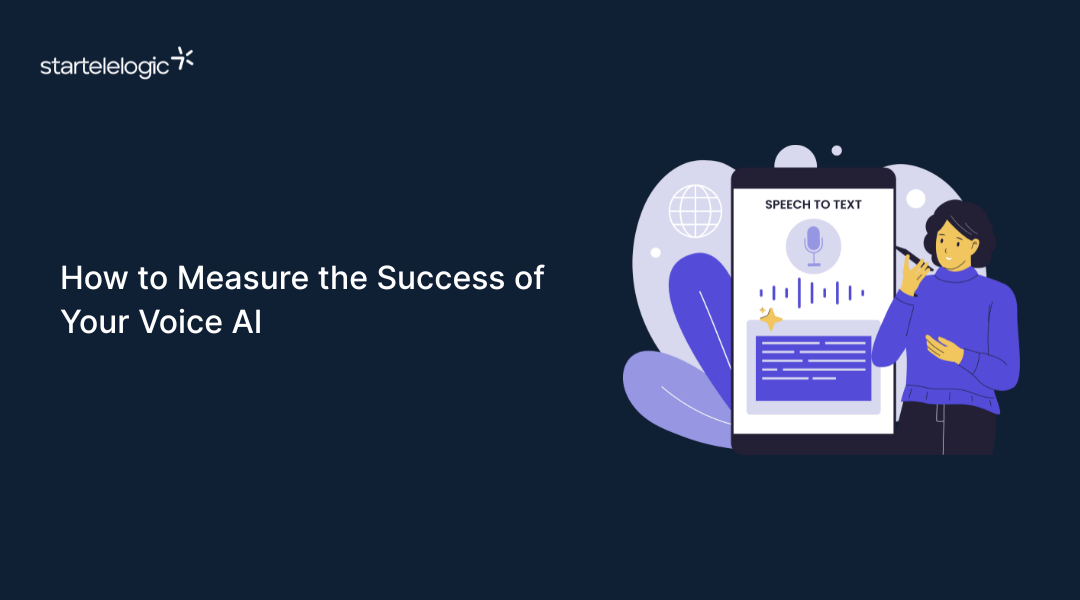 startelelogic

How to Measure the Success of Your Voice AI

SPEECH TO TEXT